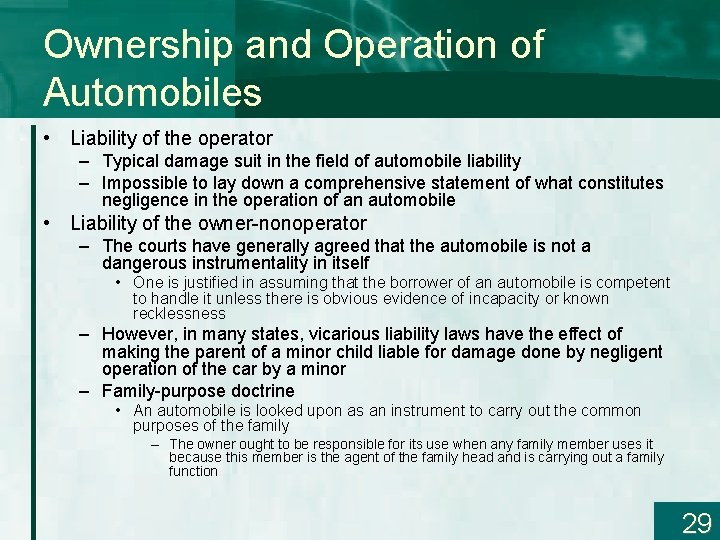 Ownership and Operation of Automobiles

• Liability of the operator
– Typical damage suit in the field of automobile liability
– Impossible to lay down a comprehensive statement of what constitutes negligence in the operation of an automobile
• Liability of the owner-nonoperator
– The courts have generally agreed that the automobile is not a dangerous instrumentality in itself
• One is justified in assuming that the borrower of an automobile is competent to handle it unless there is obvious evidence of incapacity or known recklessness
– However, in many states, vicarious liability laws have the effect of making the parent of a minor child liable for damage done by negligent operation of the car by a minor
– Family-purpose doctrine
• An automobile is looked upon as an instrument to carry out the common purposes of the family
– The owner ought to be responsible for its use when any family member uses it because this member is the agent of the family head and is carrying out a family function

29